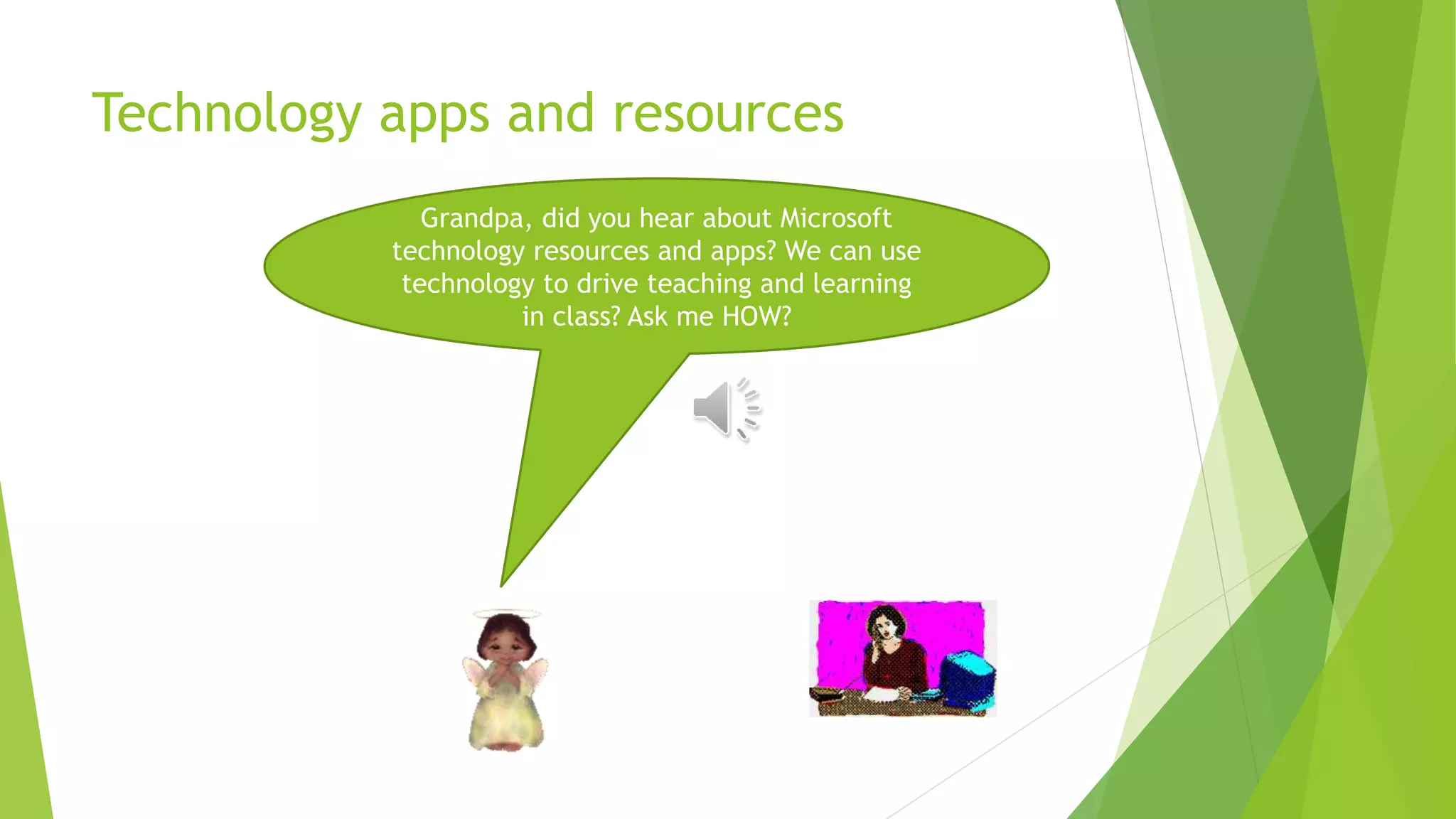 Technology apps and resources

Grandpa, did you hear about Microsoft technology resources and apps? We can use technology to drive teaching and learning in class? Ask me HOW?